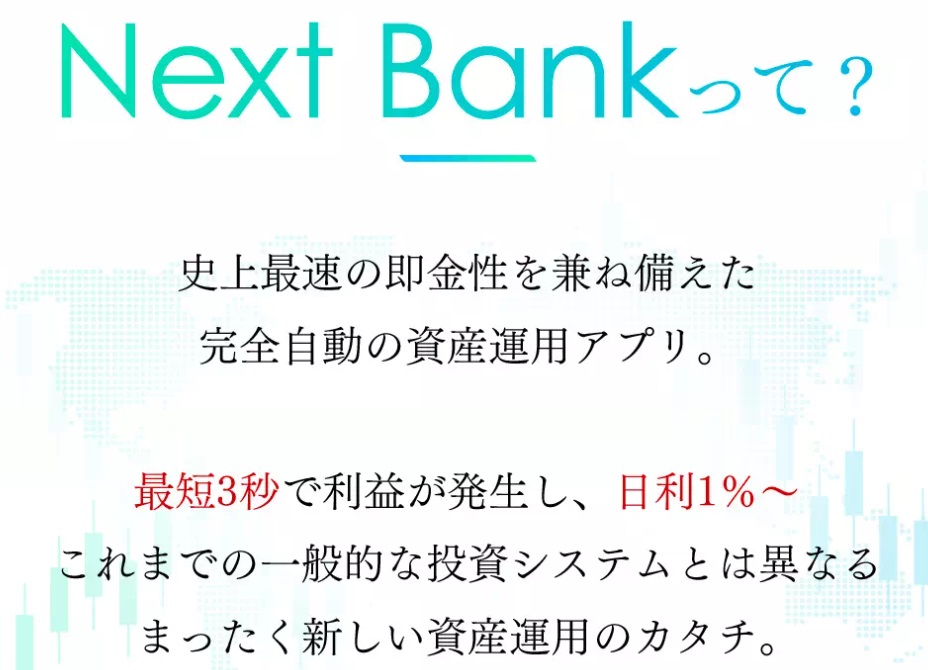 Next Bankって？

史上最速の即金性を兼ね備えた
完全自動の資産運用アプリ。

最短3秒で利益が発生し、日利1%～
これまでの一般的な投資システムとは異なる
まったく新しい資産運用のカタチ。